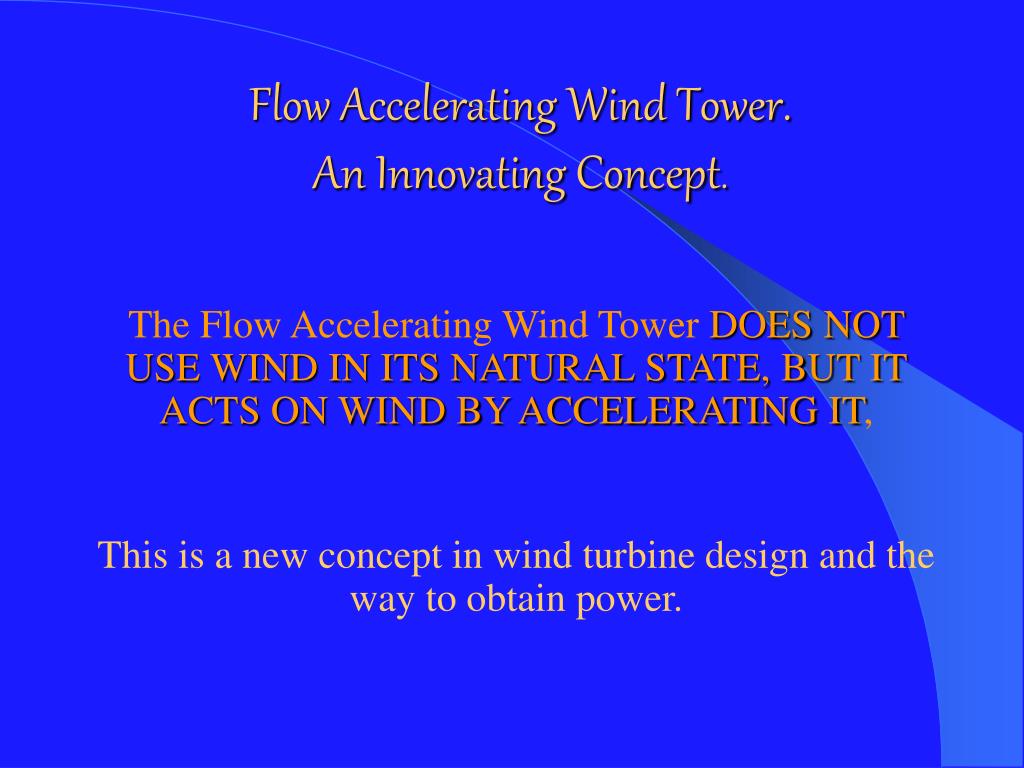 Flow Accelerating Wind Tower.
An Innovating Concept.

The Flow Accelerating Wind Tower DOES NOT USE WIND IN ITS NATURAL STATE, BUT IT ACTS ON WIND BY ACCELERATING IT,

This is a new concept in wind turbine design and the way to obtain power.